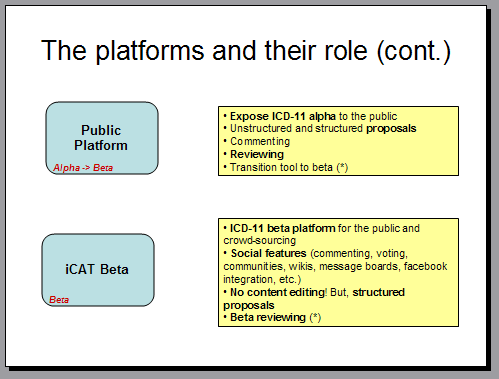 The platforms and their role (cont.)

Public Platform

Alpha -> Beta

• Expose ICD-11 alpha to the public
• Unstructured and structured proposals
• Commenting
• Reviewing
• Transition tool to beta (*)

iCAT Beta

Beta

• ICD-11 beta platform for the public and crowd-sourcing
• Social features (commenting, voting, communities, wikis, message boards, facebook integration, etc.)
• No content editing! But, structured proposals
• Beta reviewing (*)